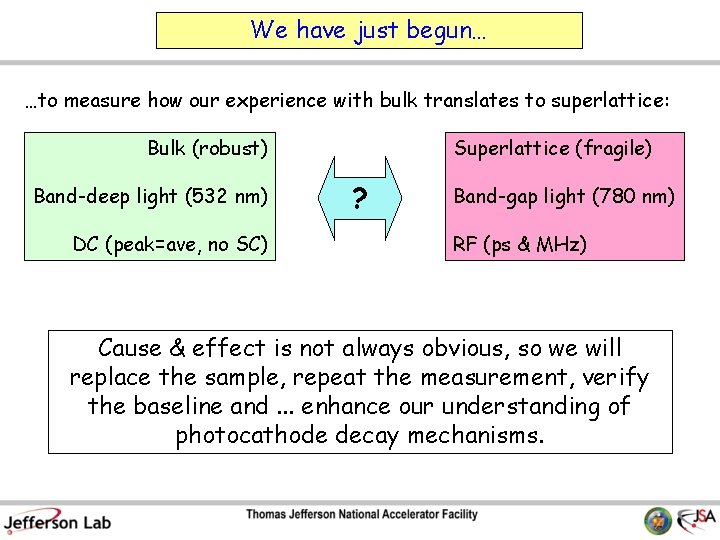 We have just begun…

…to measure how our experience with bulk translates to superlattice:

Bulk (robust)

Band-deep light (532 nm)

DC (peak=ave, no SC)

?

Superlattice (fragile)

Band-gap light (780 nm)

RF (ps & MHz)

Cause & effect is not always obvious, so we will replace the sample, repeat the measurement, verify the baseline and ... enhance our understanding of photocathode decay mechanisms.

Jefferson Lab

Thomas Jefferson National Accelerator Facility

JSA